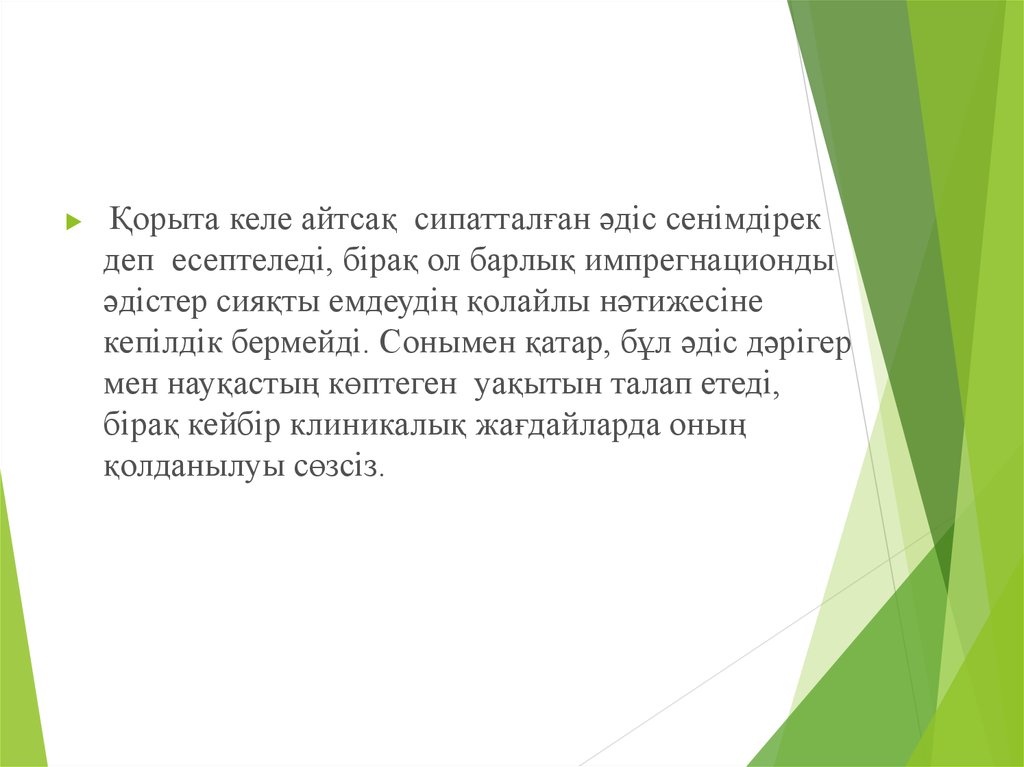 Қорыта келе айтсақ сипатталған әдіс сенімдірек деп есептеледі, бірақ ол барлық импрегнационды әдістер сияқты емдеудің қолайлы нәтижесіне кепілдік бермейді. Сонымен қатар, бұл әдіс дәрігер мен науқастың көптеген уақытын талап етеді, бірақ кейбір клиникалық жағдайларда оның қолданылуы сөзсіз.